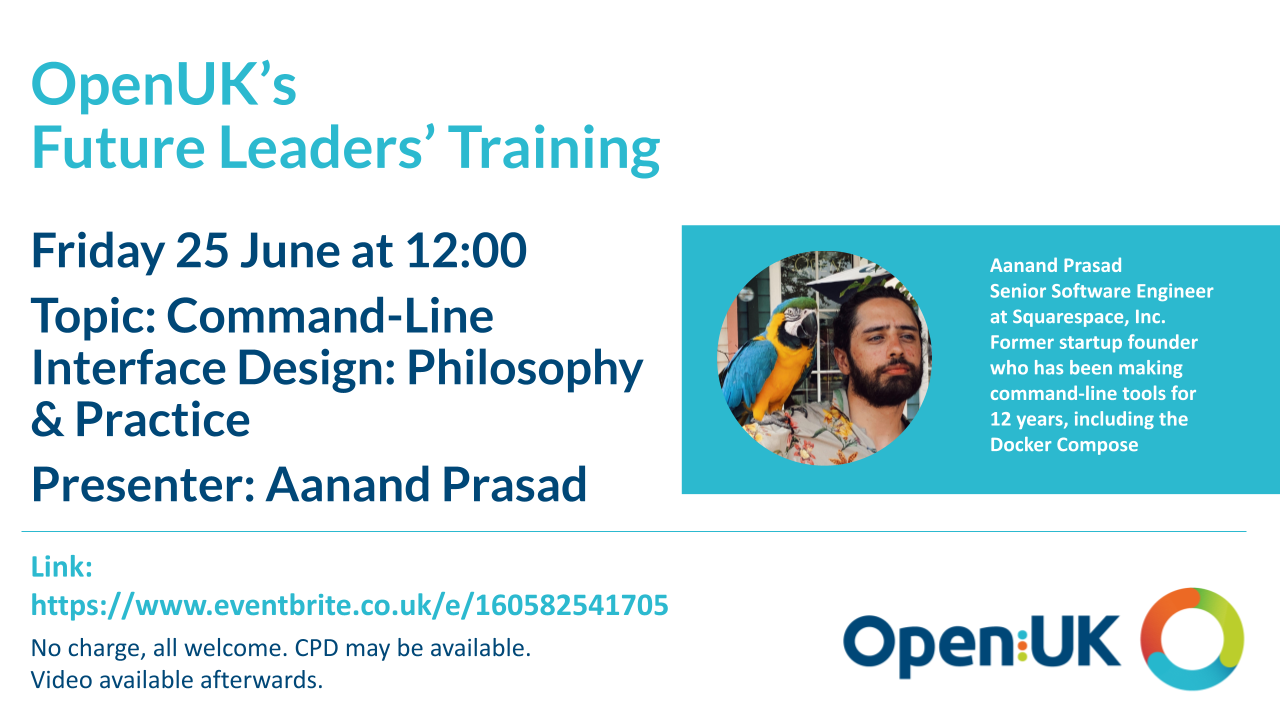 OpenUK's
Future Leaders' Training

Friday 25 June at 12:00

Topic: Command-Line Interface Design: Philosophy & Practice

Presenter: Aanand Prasad

Aanand Prasad
Senior Software Engineer at Squarespace, Inc.
Former startup founder who has been making command-line tools for 12 years, including the Docker Compose

Link:
https://www.eventbrite.co.uk/e/160582541705

No charge, all welcome. CPD may be available.
Video available afterwards.

Open:UK